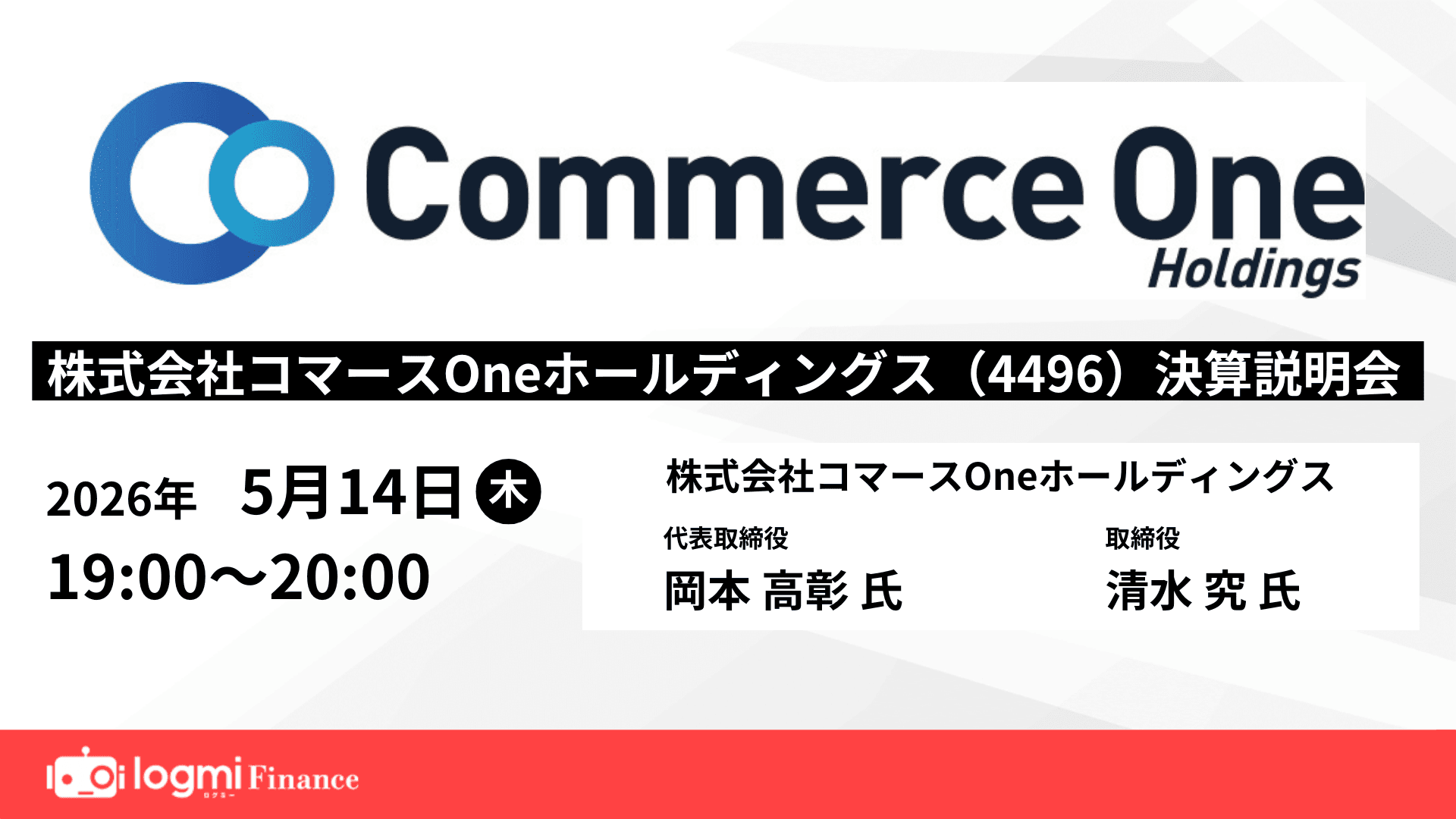 Commerce One
Holdings

株式会社コマースOneホールディングス（4496）決算説明会

2026年 5月14日 木
19:00〜20:00

株式会社コマースOneホールディングス
代表取締役
岡本 高彰 氏
取締役
清水 究 氏

logmi Finance
ログミー